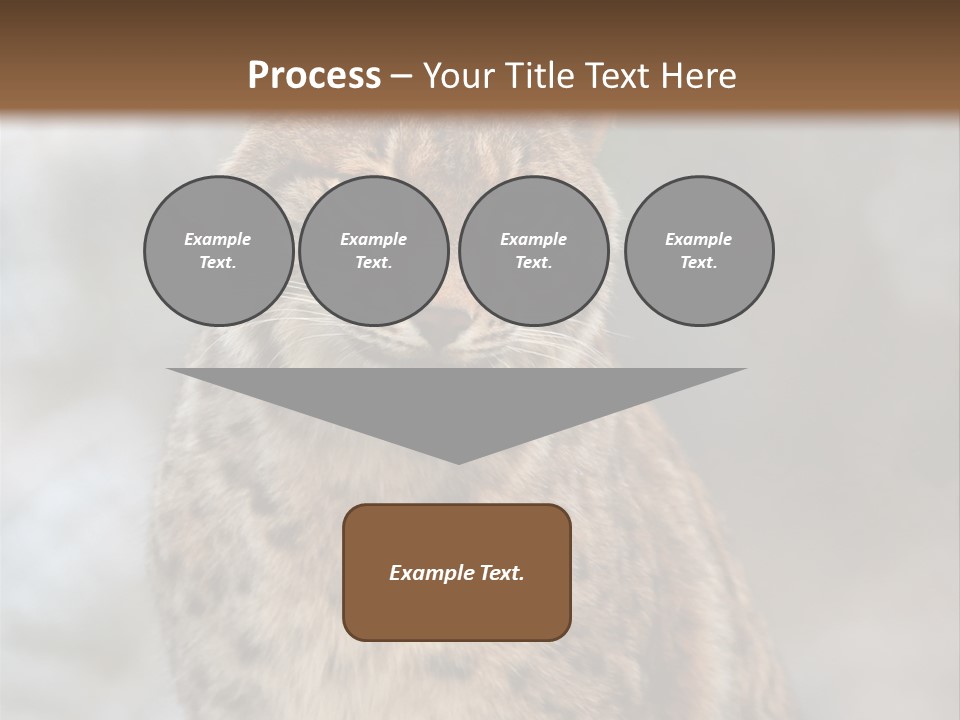 Process – Your Title Text Here

Example Text.

Example Text.

Example Text.

Example Text.

Example Text.